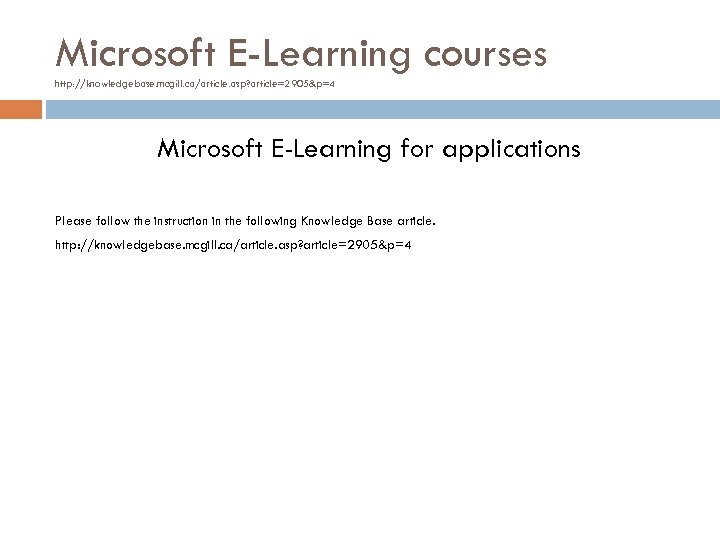 Microsoft E-Learning courses
http://knowledgebase.mcgill.ca/article.asp?article=2905&p=4

Microsoft E-Learning for applications

Please follow the instruction in the following Knowledge Base article.

http://knowledgebase.mcgill.ca/article.asp?article=2905&p=4